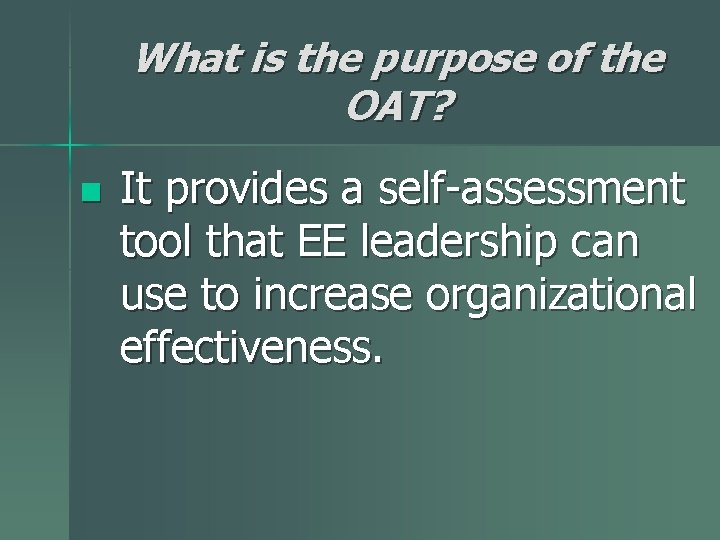 What is the purpose of the OAT?

- It provides a self-assessment tool that EE leadership can use to increase organizational effectiveness.